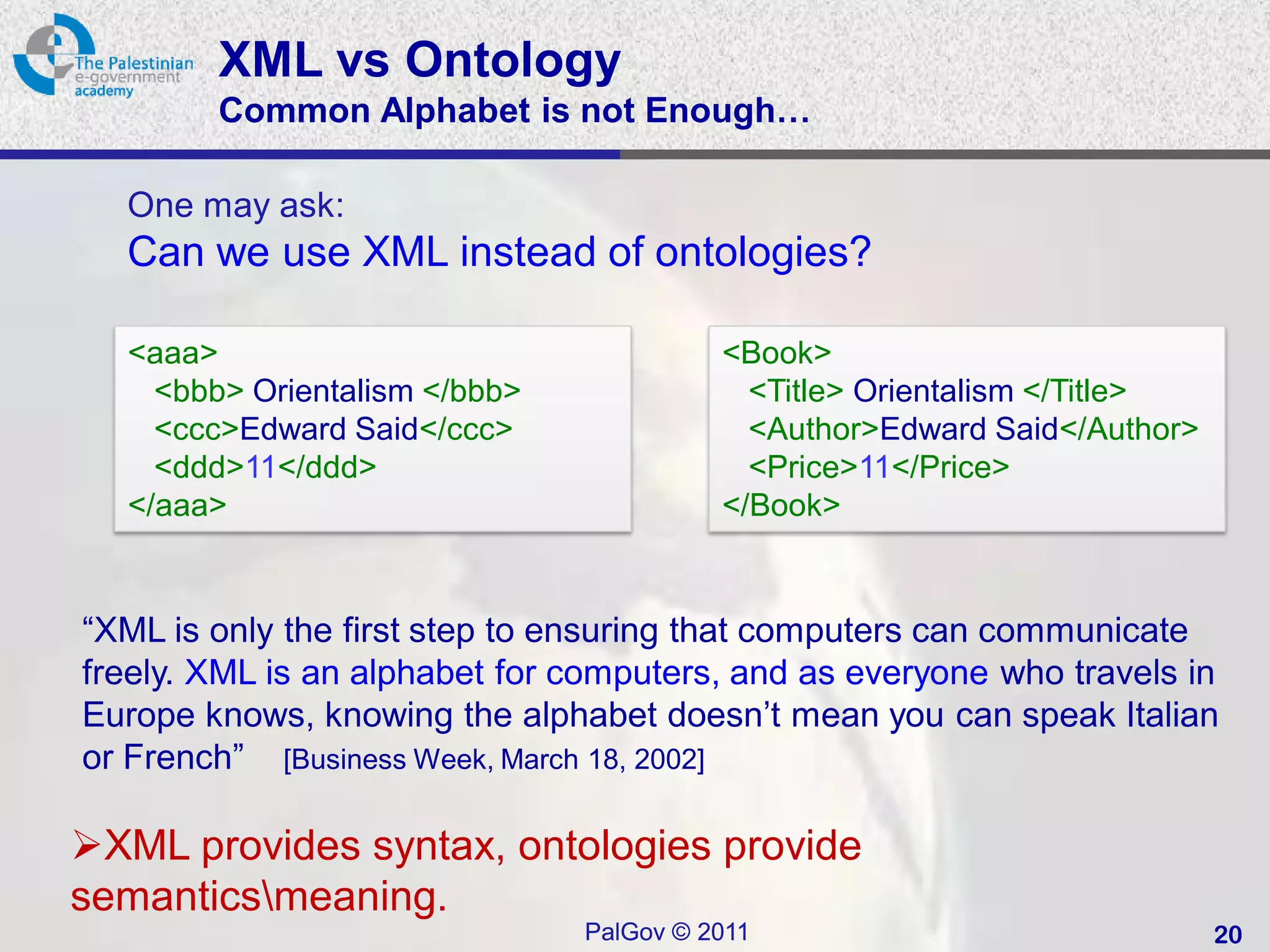 The Palestinian e-government academy

XML vs Ontology
Common Alphabet is not Enough…

One may ask:
Can we use XML instead of ontologies?

<aaa>
<bbb> Orientalism </bbb>
<ccc>Edward Said</ccc>
<ddd>11</ddd>
</aaa>

<Book>
<Title> Orientalism </Title>
<Author>Edward Said</Author>
<Price>11</Price>
</Book>

“XML is only the first step to ensuring that computers can communicate freely. XML is an alphabet for computers, and as everyone who travels in Europe knows, knowing the alphabet doesn’t mean you can speak Italian or French” [Business Week, March 18, 2002]

➢XML provides syntax, ontologies provide semantics\meaning.

PalGov © 2011

20